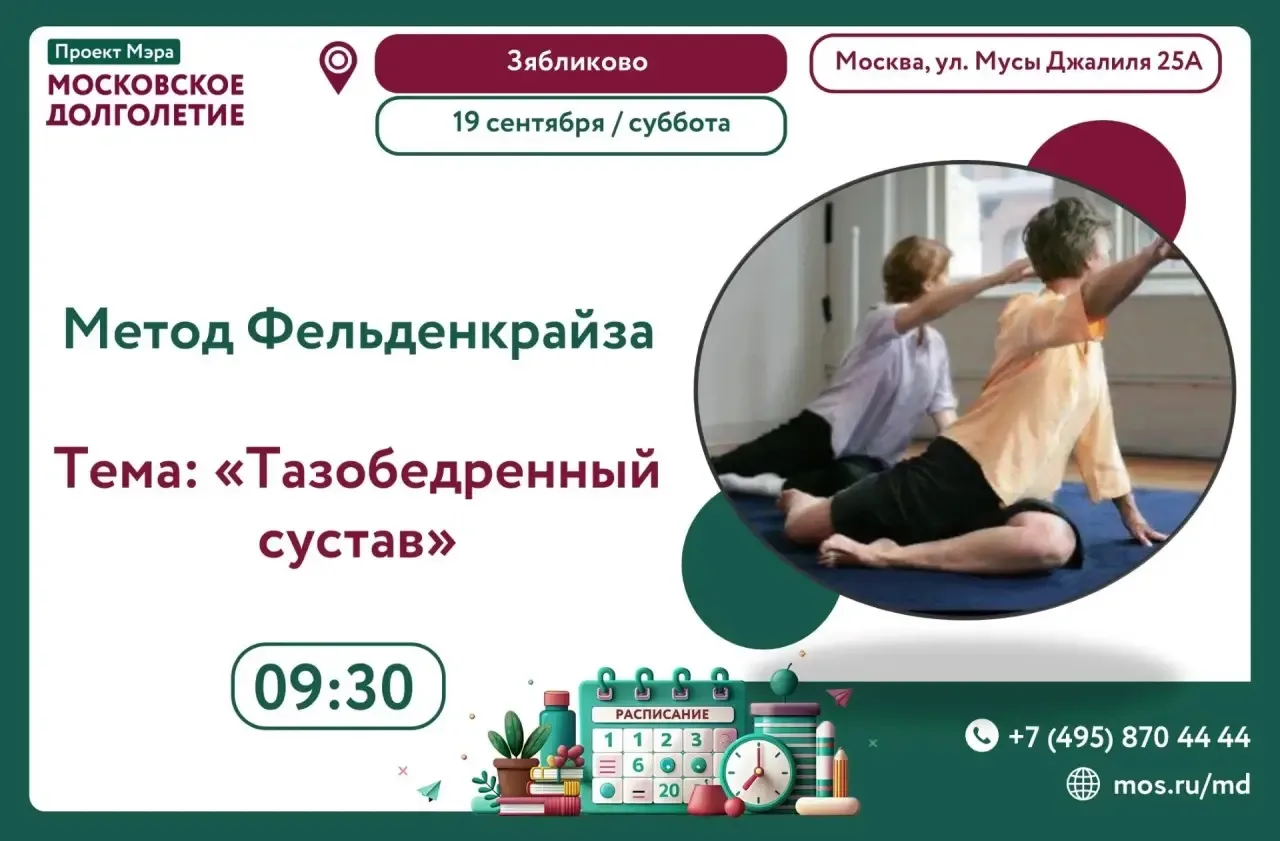 Проект Мэра
МОСКОВСКОЕ ДОЛГОЛЕТИЕ

Зябликово

19 сентября / суббота

Москва, ул. Мусы Джалиля 25А

Метод Фельденкрайза

Тема: «Тазобедренный сустав»

09:30

РАСПИСАНИЕ
1 2 3
6
20

+7 (495) 870 44 44
mos.ru/md